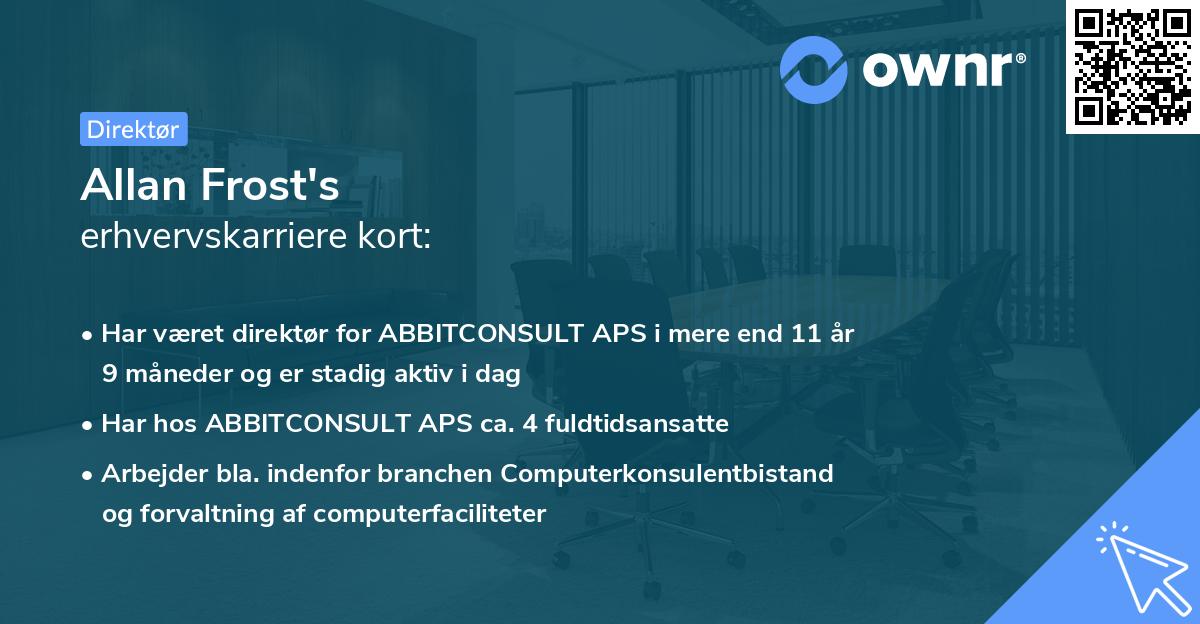 ownr®

Direktør

Allan Frost's
erhvervskarriere kort:

• Har været direktør for ABBITCONSULT APS i mere end 11 år 9 måneder og er stadig aktiv i dag

• Har hos ABBITCONSULT APS ca. 4 fuldtidsansatte

• Arbejder bla. indenfor branchen Computerkonsulentbistand og forvaltning af computerfaciliteter